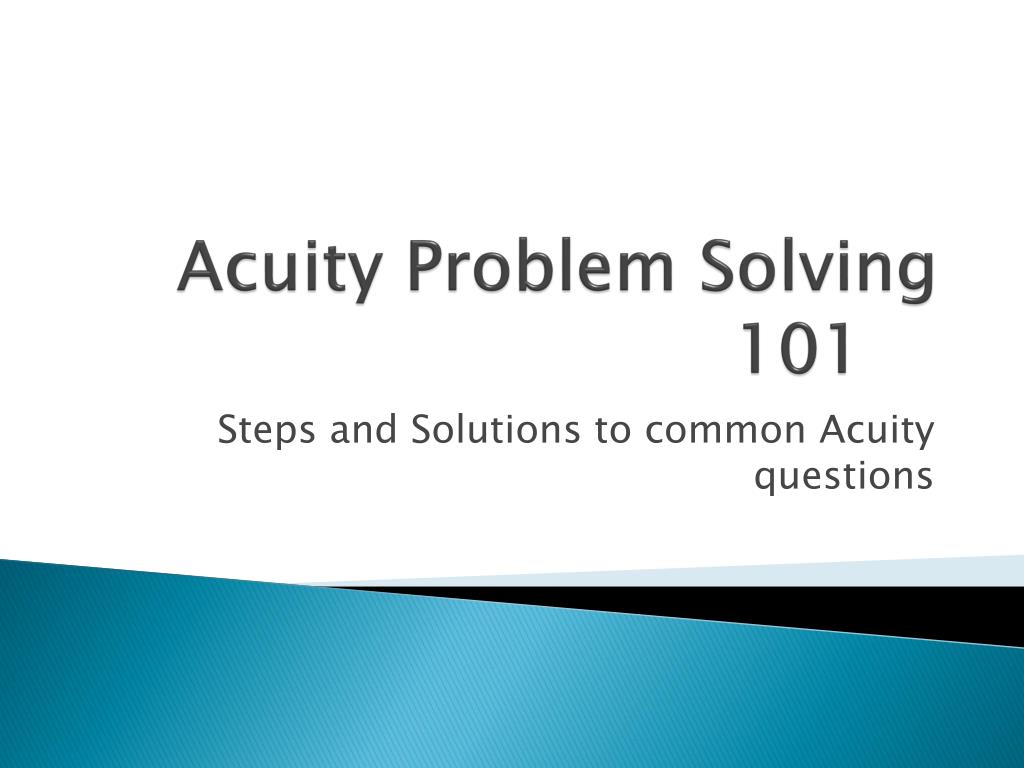 Acuity Problem Solving 101

Steps and Solutions to common Acuity questions